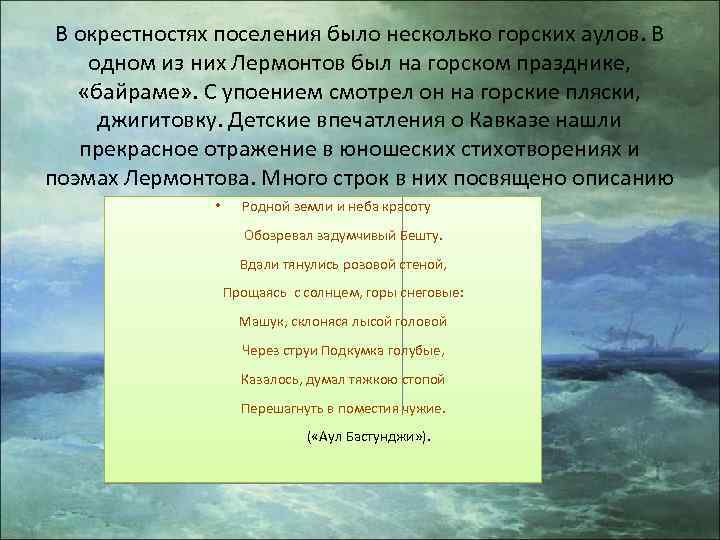 В окрестностях поселения было несколько горских аулов. В одном из них Лермонтов был на горском празднике, «байраме». С упоением смотрел он на горские пляски, джигитовку. Детские впечатления о Кавказе нашли прекрасное отражение в юношеских стихотворениях и поэмах Лермонтова. Много строк в них посвящено описанию

• Родной земли и неба красоту

Обозревал задумчивый Бешту.

Вдали тянулись розовой стеной,

Прощаясь с солнцем, горы снеговые:

Машук, склоняся лысой головой

Через струи Подкумка голубые,

Казалось, думал тяжкою стопой

Перешагнуть в поместия чужие.

(«Аул Бастунджи»).